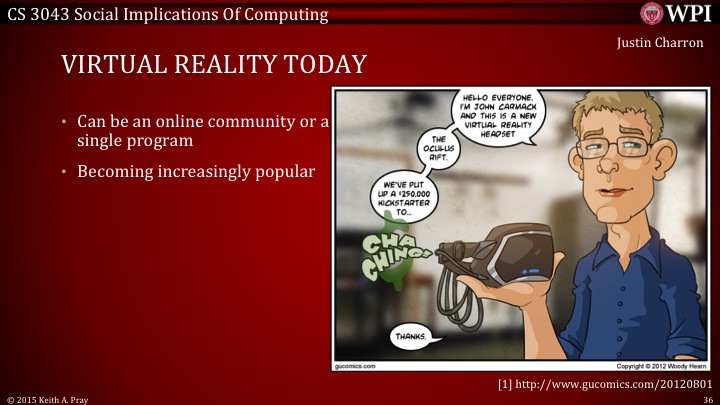 CS 3043 Social Implications Of Computing

WPI

Justin Charron

VIRTUAL REALITY TODAY

• Can be an online community or a single program

• Becoming increasingly popular

HELLO EVERYONE. I'M JOHN CARMACK AND THIS IS A NEW VIRTUAL REALITY HEADSET

THE OCULUS RIFT.

WE'VE PUT UP A $250,000 KICKSTARTER TO...

CHA CHING!

THANKS.

gucomics.com

Copyright © 2012 Woody Hearn

[1] http://www.gucomics.com/20120801

© 2015 Keith A. Pray

36